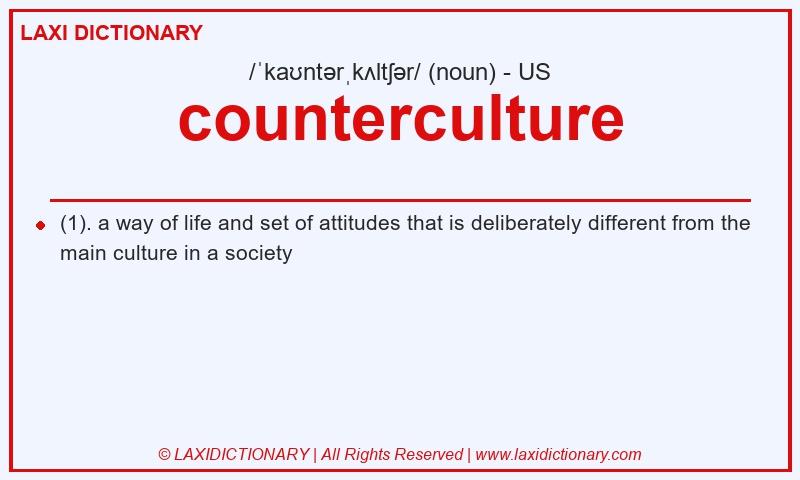 LAXI DICTIONARY

/ˈkaʊntərˌkʌltʃər/ (noun) - US

counterculture

(1). a way of life and set of attitudes that is deliberately different from the main culture in a society

© LAXIDICTIONARY | All Rights Reserved | www.laxidictionary.com